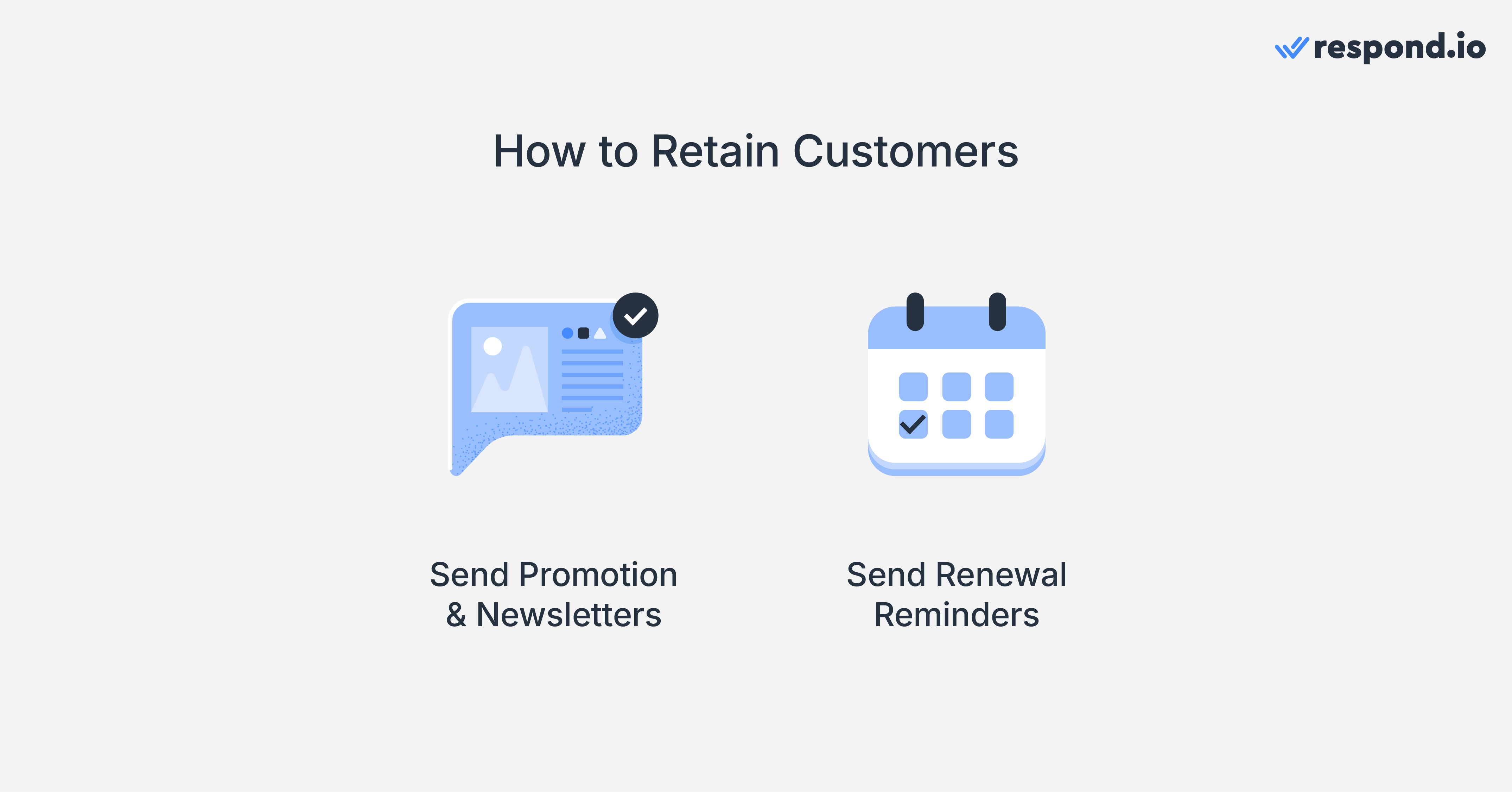 respond.io

How to Retain Customers

Send Promotion & Newsletters

Send Renewal Reminders